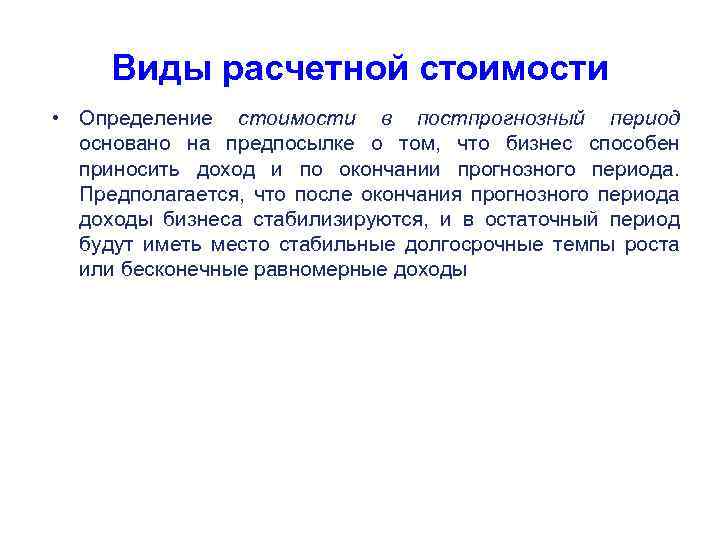 Виды расчетной стоимости

• Определение стоимости в постпрогнозный период основано на предпосылке о том, что бизнес способен приносить доход и по окончании прогнозного периода. Предполагается, что после окончания прогнозного периода доходы бизнеса стабилизируются, и в остаточный период будут иметь место стабильные долгосрочные темпы роста или бесконечные равномерные доходы